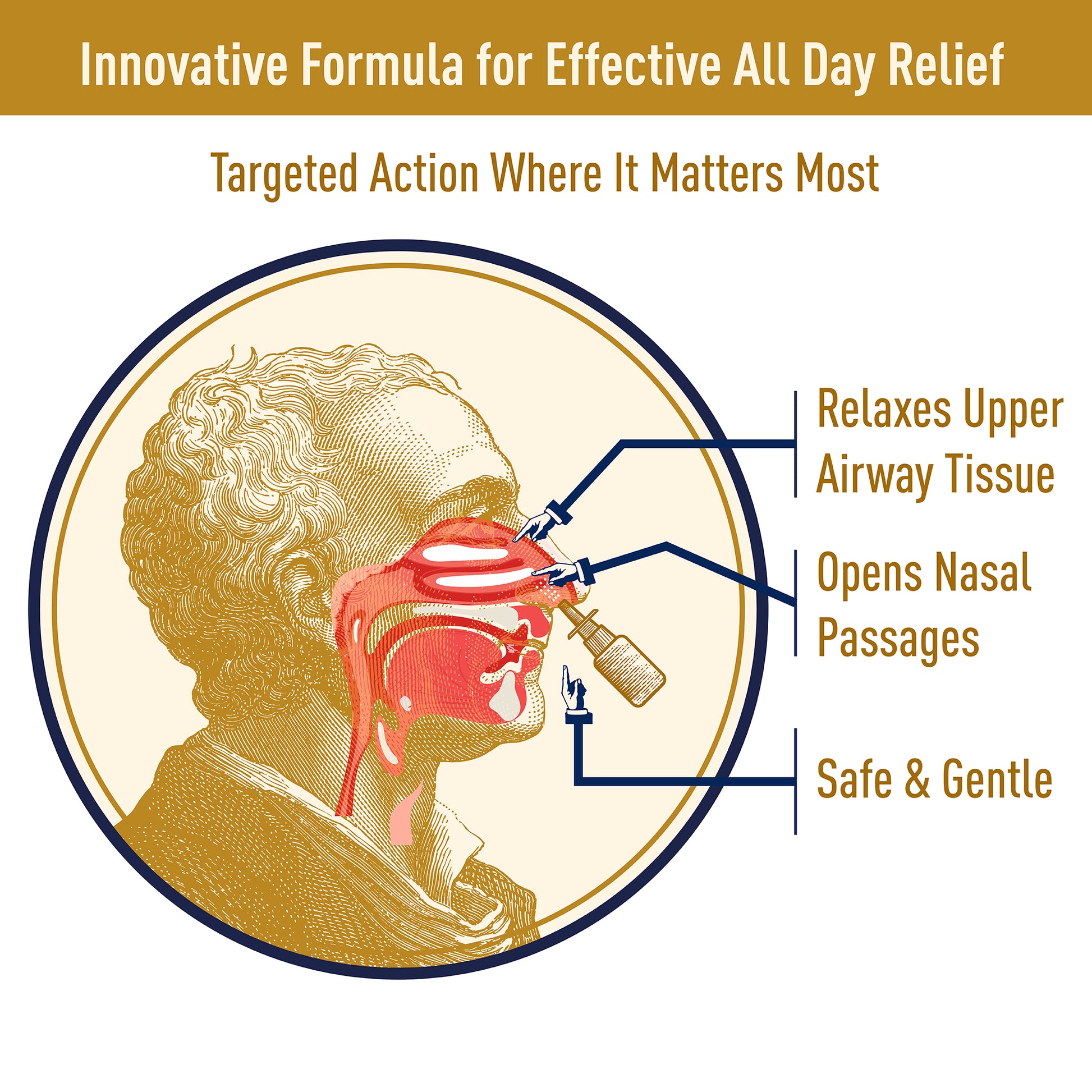 Innovative Formula for Effective All Day Relief

Targeted Action Where It Matters Most

Relaxes Upper Airway Tissue

Opens Nasal Passages

Safe & Gentle